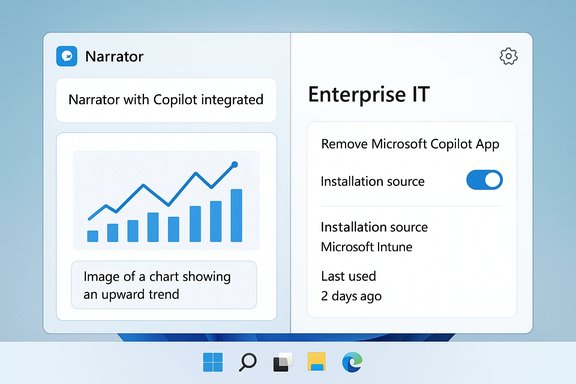 Narrator

Narrator with Copilot integrated

Image of a chart showing an upward trend

Enterprise IT

Remove Microsoft Copilot App

Installation source

Installation source
Microsoft Intune

Last used
2 days ago